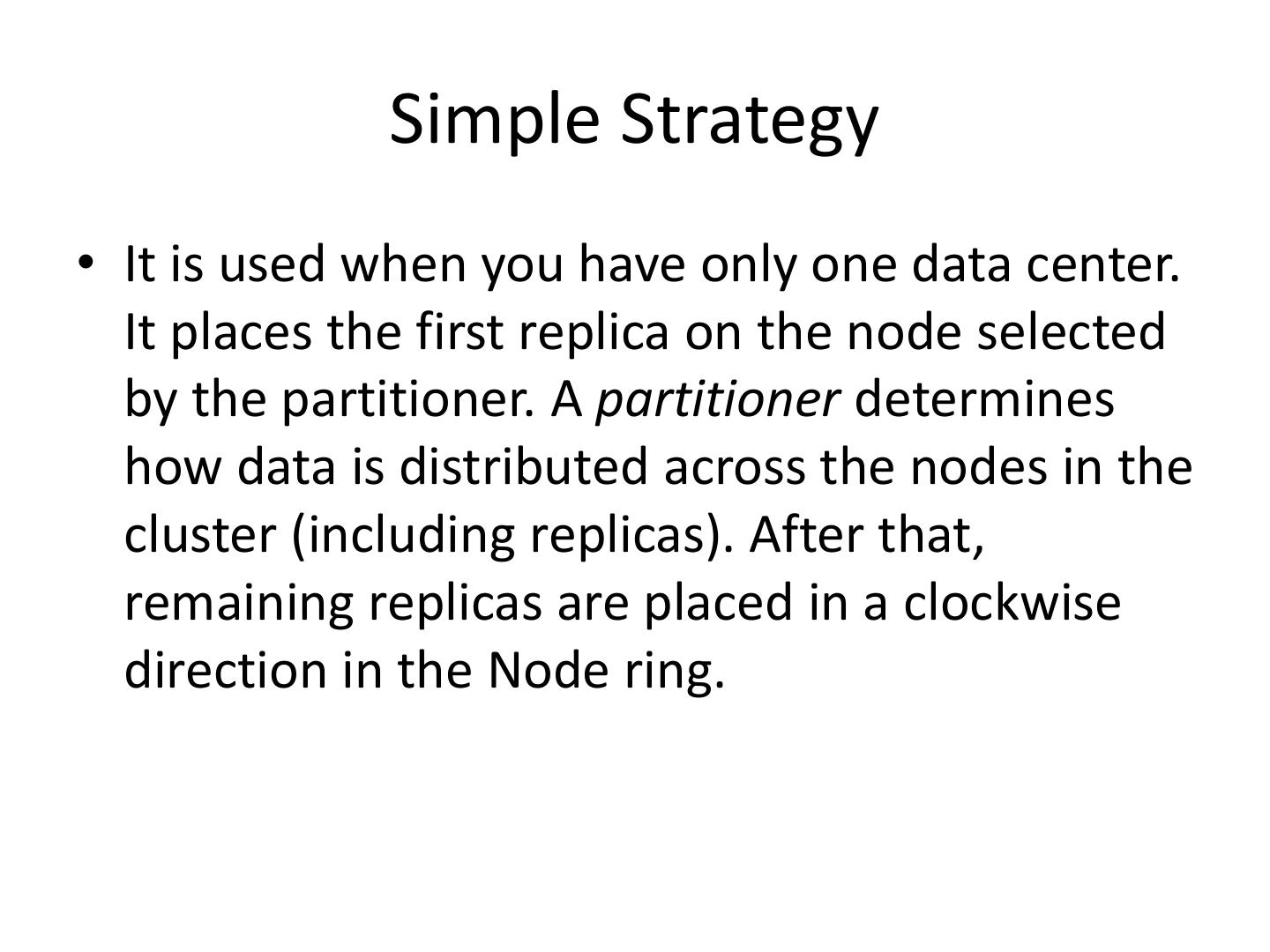 Simple Strategy

• It is used when you have only one data center. It places the first replica on the node selected by the partitioner. A partitioner determines how data is distributed across the nodes in the cluster (including replicas). After that, remaining replicas are placed in a clockwise direction in the Node ring.